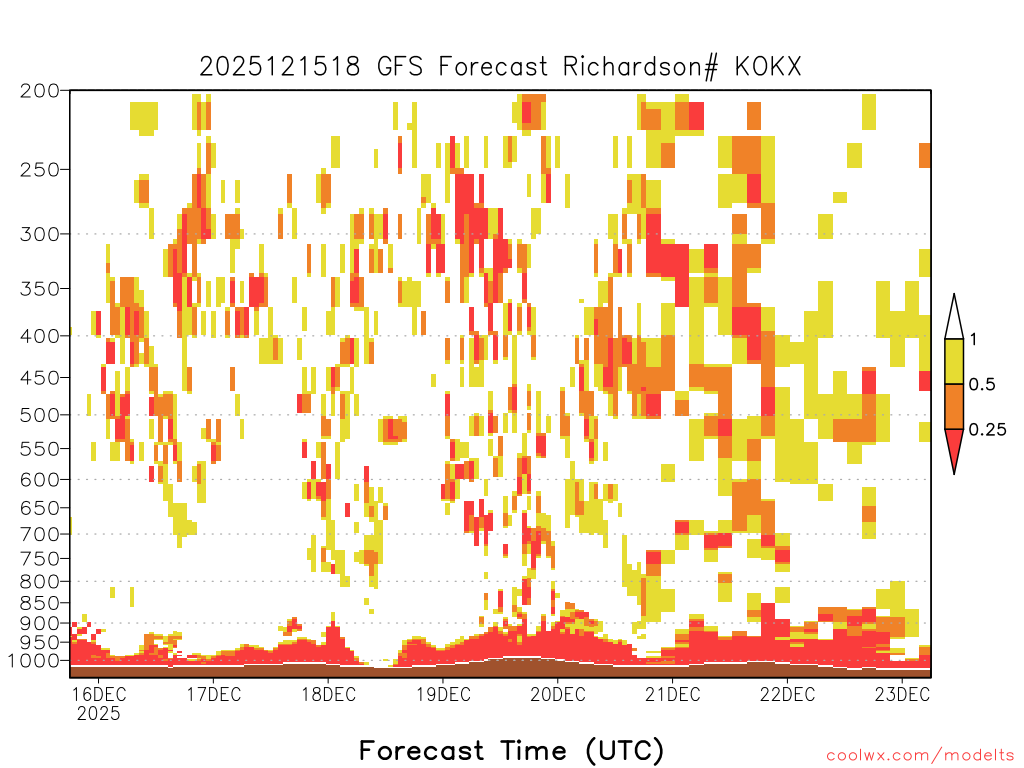 2025121518 GFS Forecast Richardson# KOKX

200
250
300
350
400
450
500
550
600
650
700
750
800
850
900
950
1000

1
0.5
0.25

16DEC 2025
17DEC
18DEC
19DEC
20DEC
21DEC
22DEC
23DEC

Forecast Time (UTC)

coolwx.com/modelts